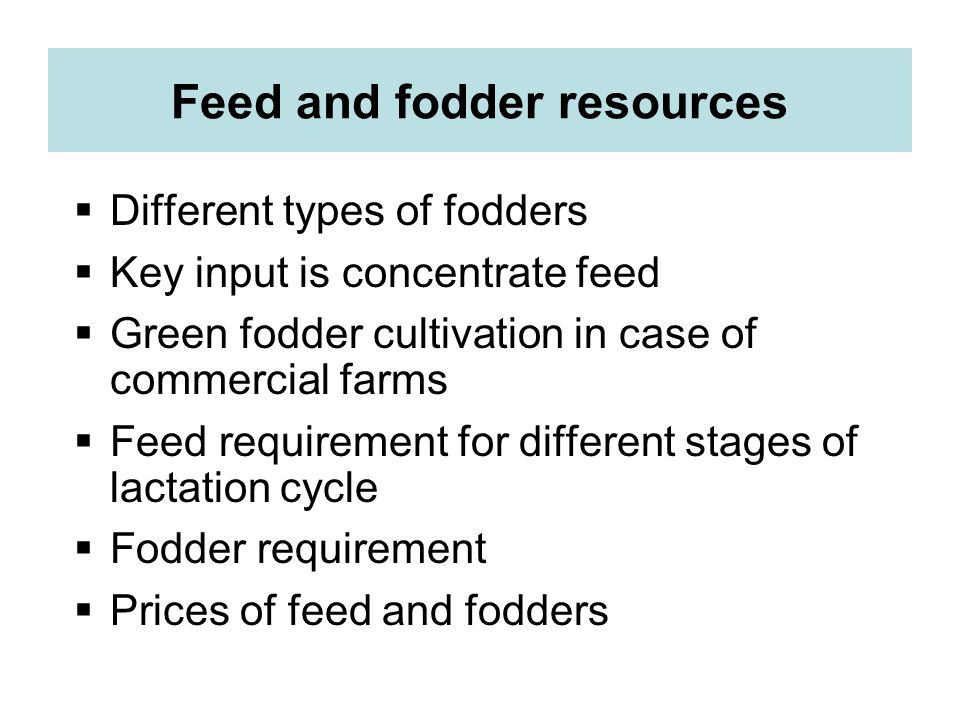 Feed and fodder resources

▪ Different types of fodders
▪ Key input is concentrate feed
▪ Green fodder cultivation in case of commercial farms
▪ Feed requirement for different stages of lactation cycle
▪ Fodder requirement
▪ Prices of feed and fodders